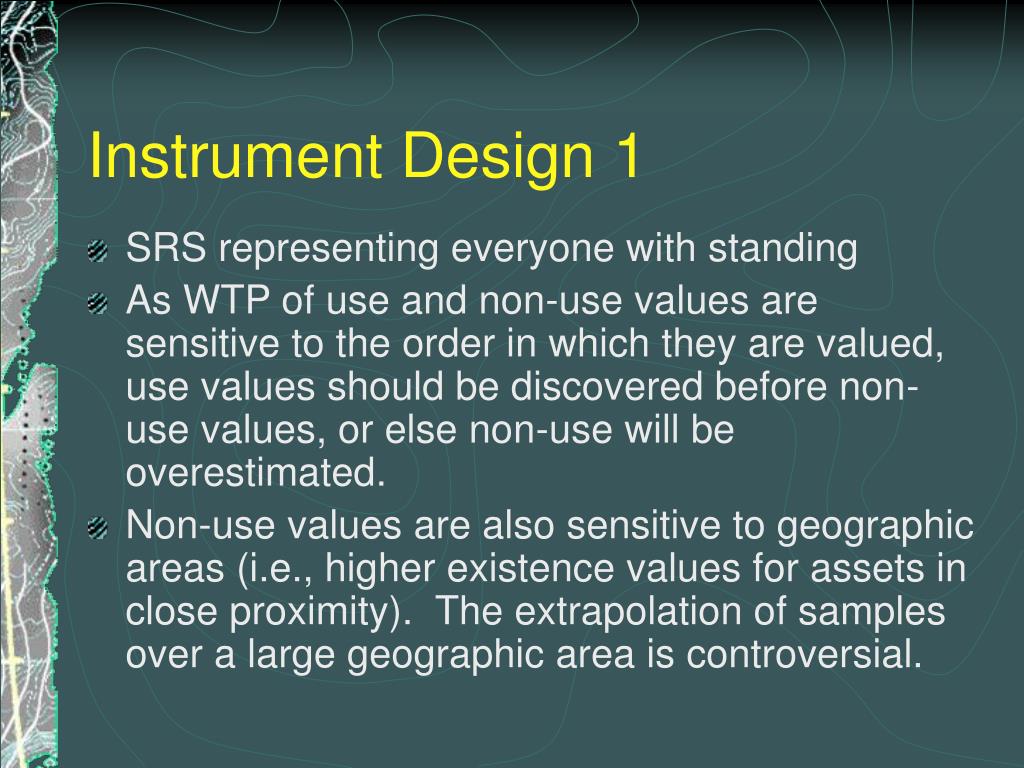 Instrument Design 1

SRS representing everyone with standing

As WTP of use and non-use values are sensitive to the order in which they are valued, use values should be discovered before non-use values, or else non-use will be overestimated.

Non-use values are also sensitive to geographic areas (i.e., higher existence values for assets in close proximity). The extrapolation of samples over a large geographic area is controversial.